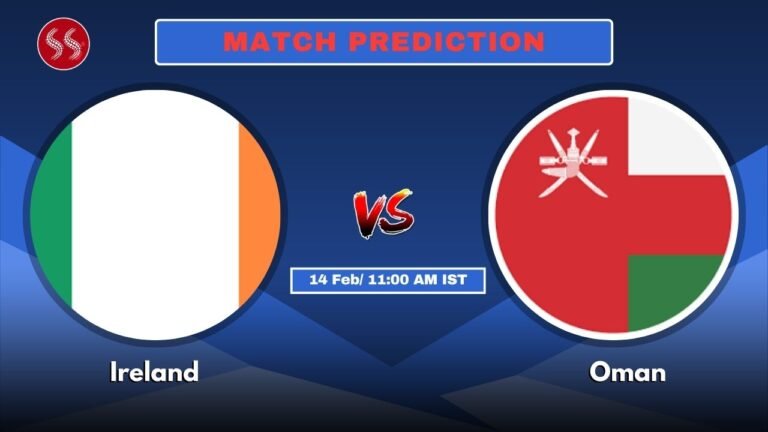 SS

MATCH PREDICTION

VS

14 Feb/ 11:00 AM IST

Ireland

Oman